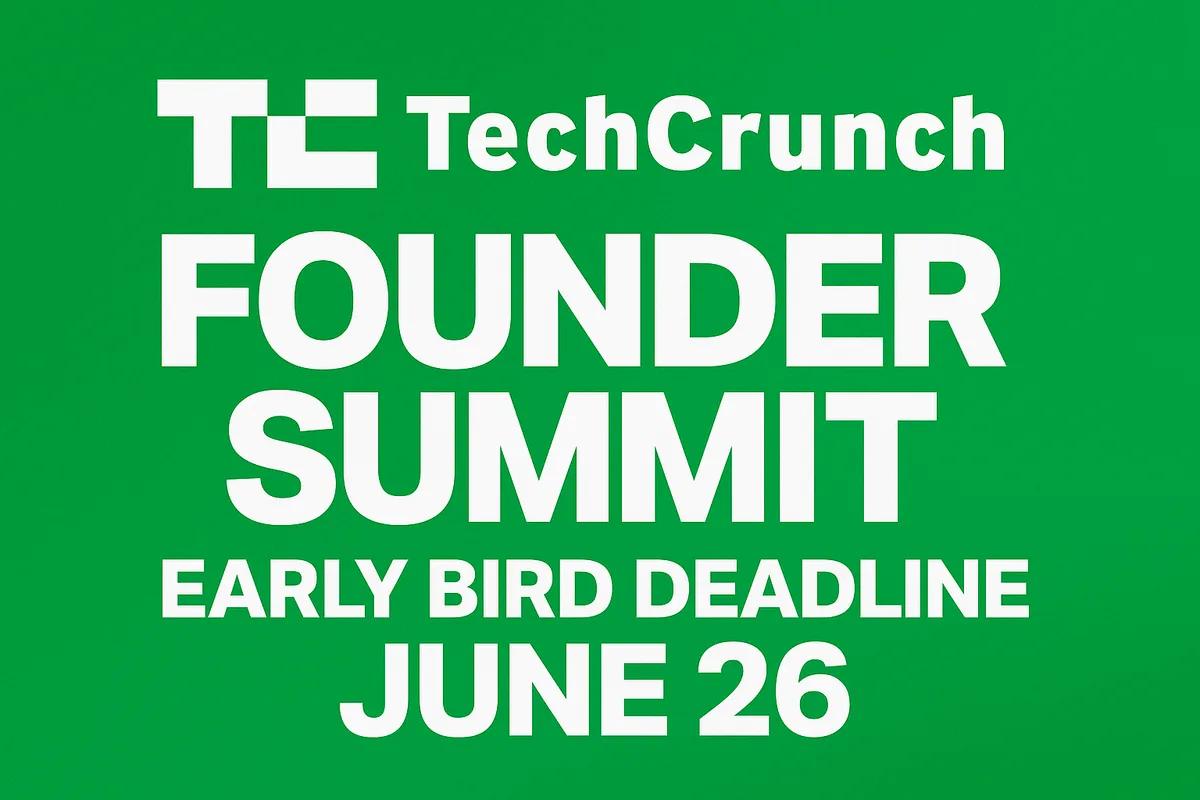 TC TechCrunch

FOUNDER SUMMIT

EARLY BIRD DEADLINE JUNE 26